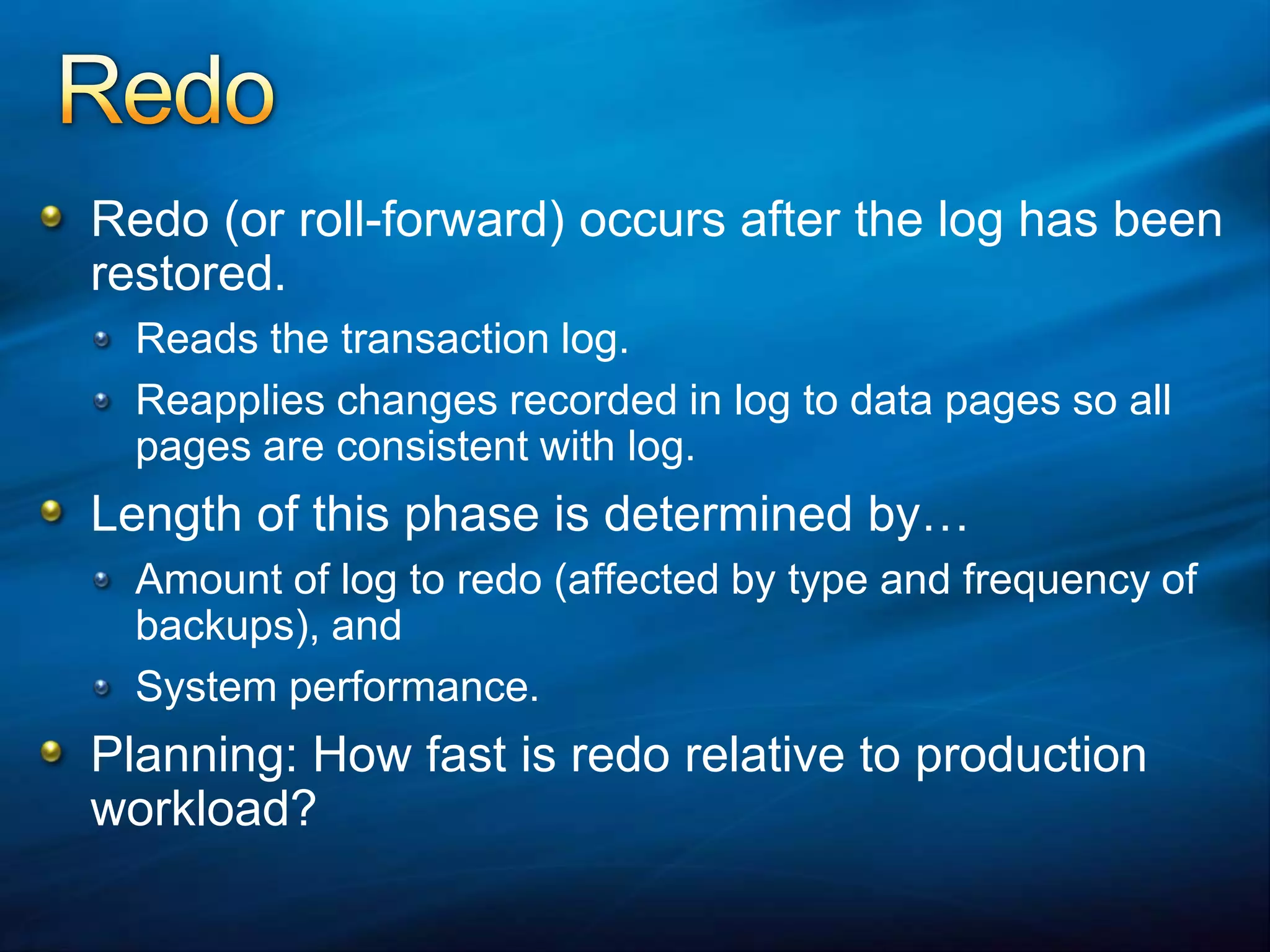 Redo

Redo (or roll-forward) occurs after the log has been restored.

Reads the transaction log.

Reapplies changes recorded in log to data pages so all pages are consistent with log.

Length of this phase is determined by…

Amount of log to redo (affected by type and frequency of backups), and

System performance.

Planning: How fast is redo relative to production workload?